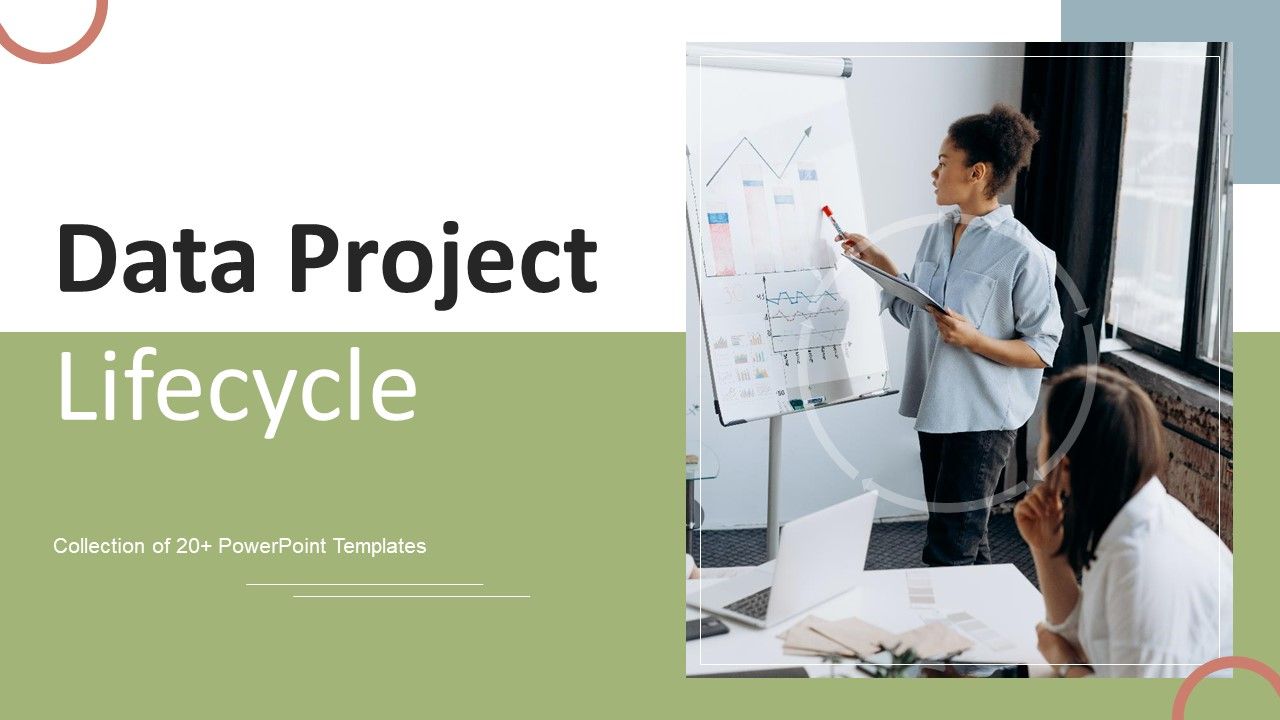 Data Project Lifecycle

Collection of 20+ PowerPoint Templates